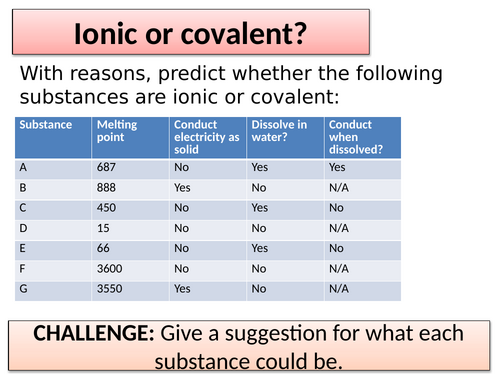 Ionic or covalent?

With reasons, predict whether the following substances are ionic or covalent:

| Substance | Melting point | Conduct electricity as solid | Dissolve in water? | Conduct when dissolved? |
|---|---|---|---|---|
| A | 687 | No | Yes | Yes |
| B | 888 | Yes | No | N/A |
| C | 450 | No | Yes | No |
| D | 15 | No | No | N/A |
| E | 66 | No | Yes | No |
| F | 3600 | No | No | N/A |
| G | 3550 | Yes | No | N/A |

CHALLENGE: Give a suggestion for what each substance could be.